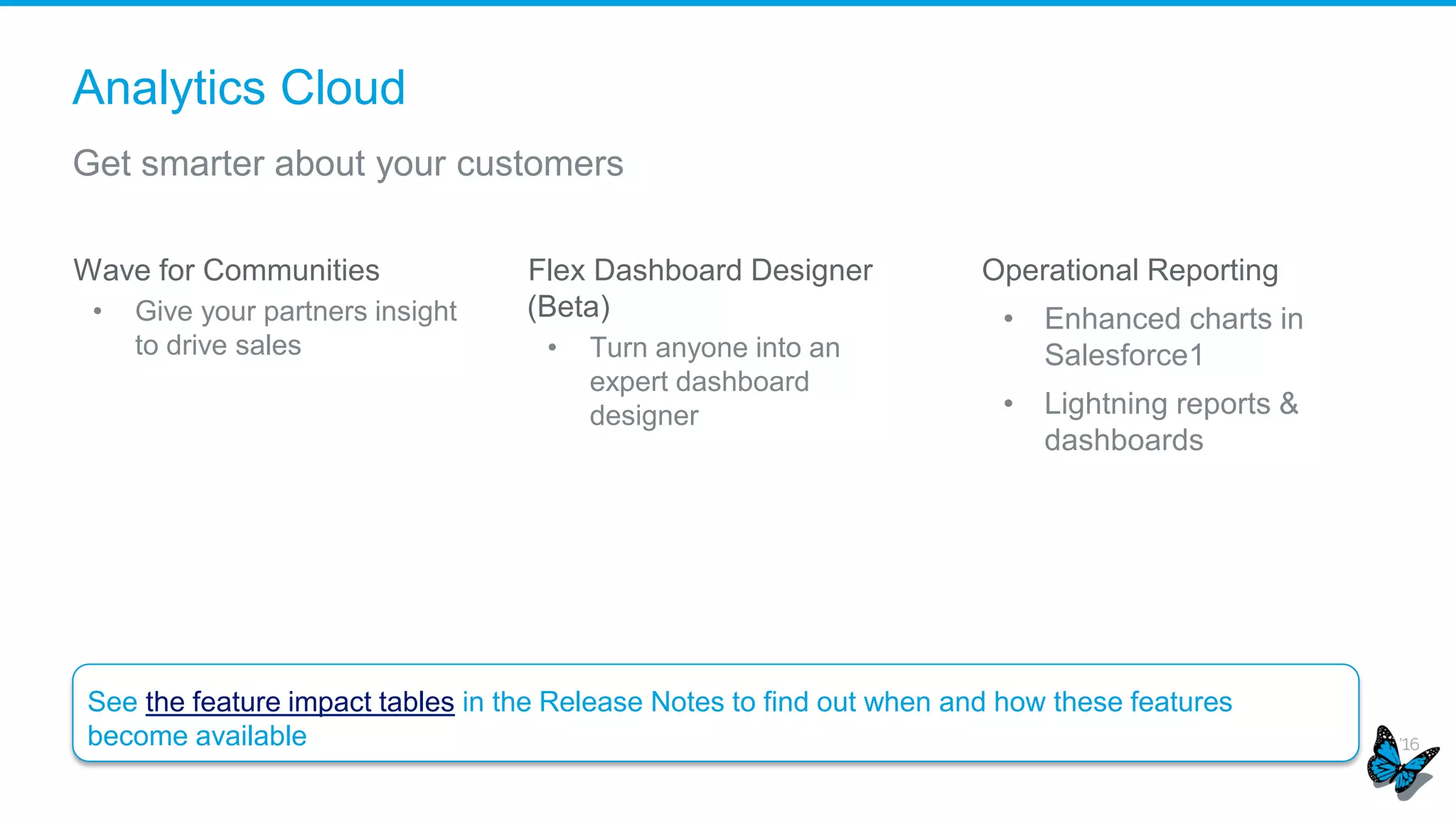 Analytics Cloud

Get smarter about your customers

Wave for Communities
• Give your partners insight to drive sales

Flex Dashboard Designer (Beta)
• Turn anyone into an expert dashboard designer

Operational Reporting
• Enhanced charts in Salesforce1
• Lightning reports & dashboards

See the feature impact tables in the Release Notes to find out when and how these features become available

'16